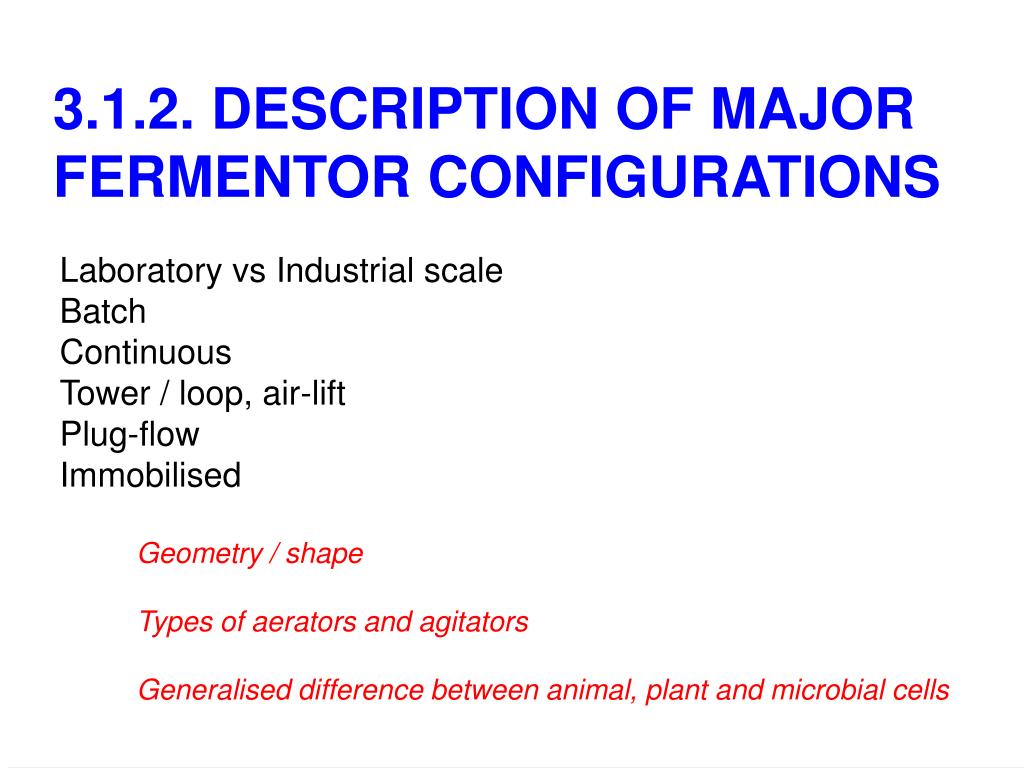 3.1.2. DESCRIPTION OF MAJOR FERMENTOR CONFIGURATIONS

Laboratory vs Industrial scale
Batch
Continuous
Tower / loop, air-lift
Plug-flow
Immobilised

Geometry / shape

Types of aerators and agitators

Generalised difference between animal, plant and microbial cells